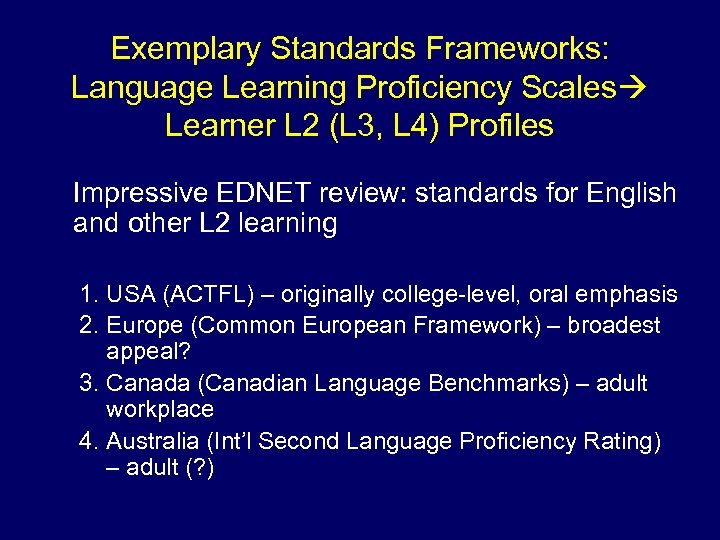 Exemplary Standards Frameworks: Language Learning Proficiency Scales→ Learner L2 (L3, L4) Profiles

Impressive EDNET review: standards for English and other L2 learning

1. USA (ACTFL) – originally college-level, oral emphasis
2. Europe (Common European Framework) – broadest appeal?
3. Canada (Canadian Language Benchmarks) – adult workplace
4. Australia (Int'l Second Language Proficiency Rating) – adult (?)